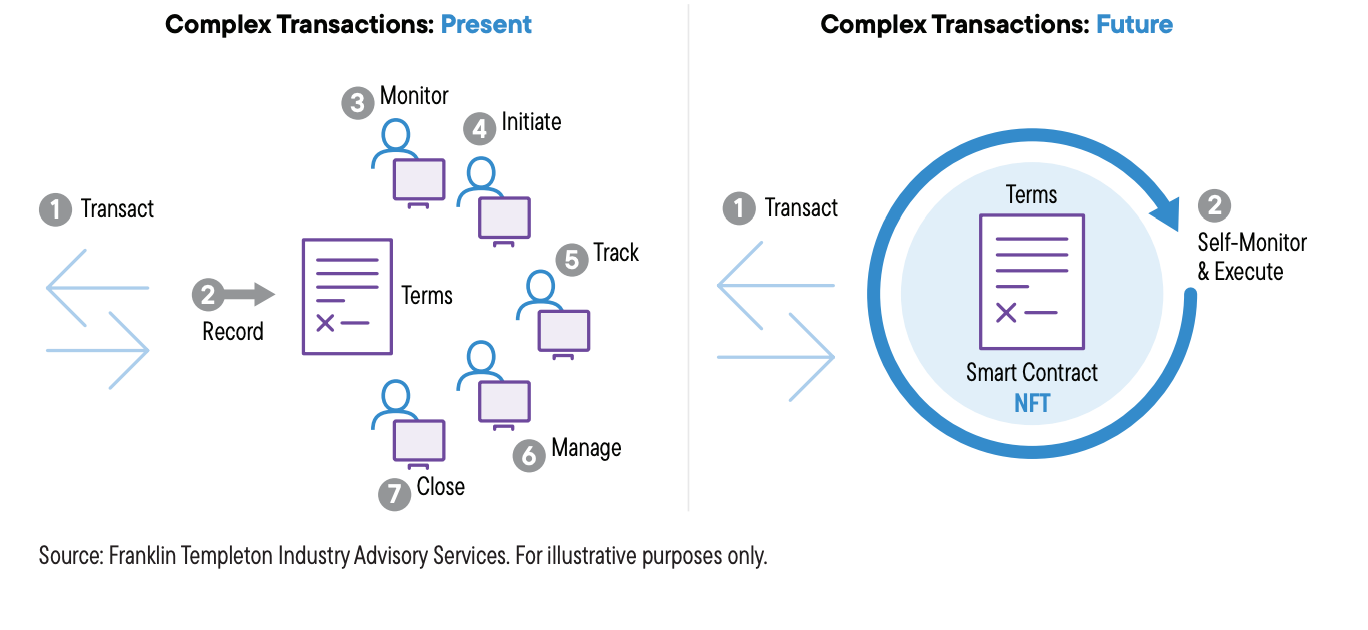 Complex Transactions: Present

1 Transact

2 Record

Terms

3 Monitor

4 Initiate

5 Track

6 Manage

7 Close

Complex Transactions: Future

1 Transact

Terms

Smart Contract
NFT

2 Self-Monitor & Execute

Source: Franklin Templeton Industry Advisory Services. For illustrative purposes only.